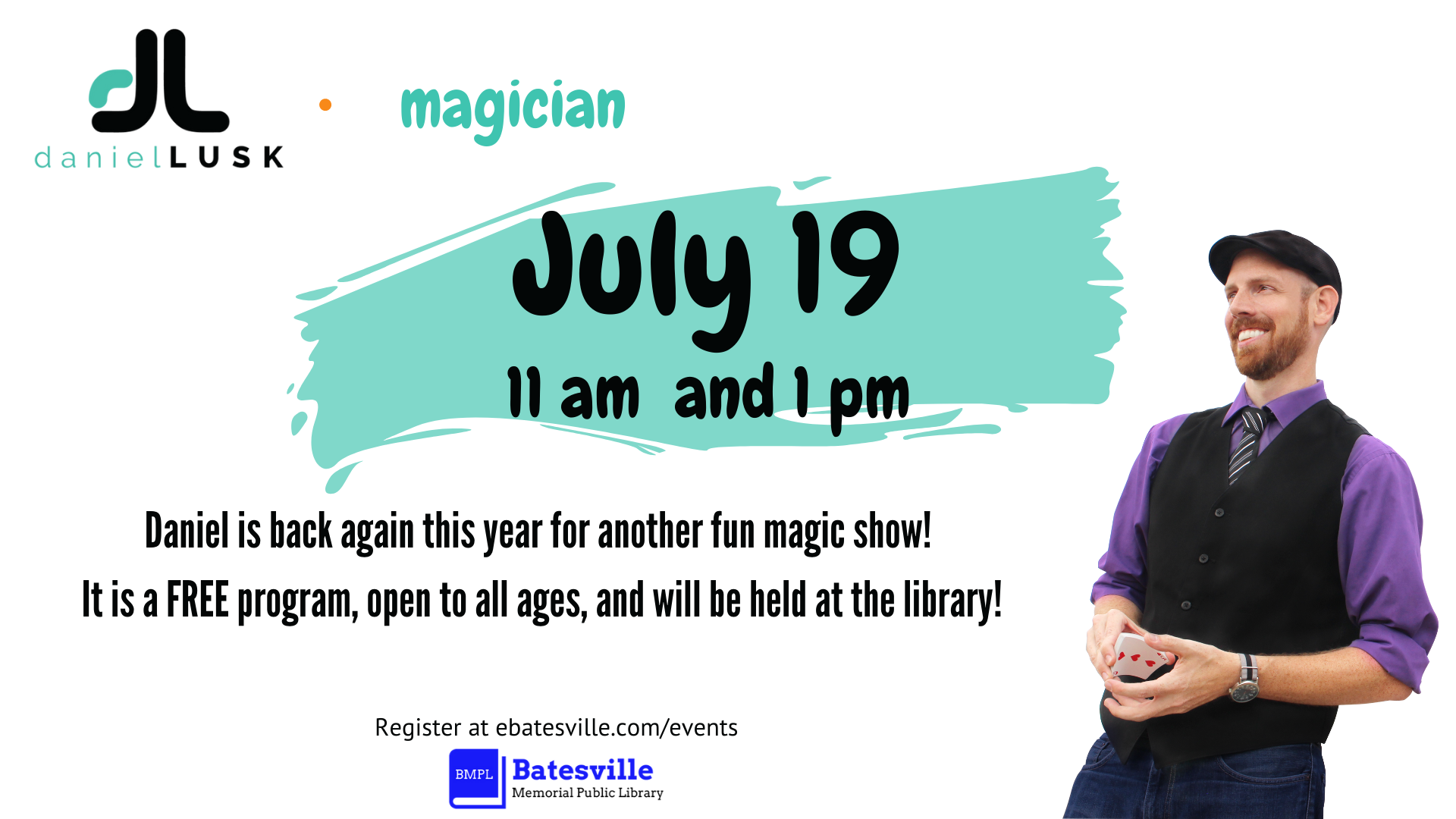 dL
danielLUSK

magician

July 19

11 am and 1 pm

Daniel is back again this year for another fun magic show!
It is a FREE program, open to all ages, and will be held at the library!

Register at ebatesville.com/events

BMPL Batesville Memorial Public Library